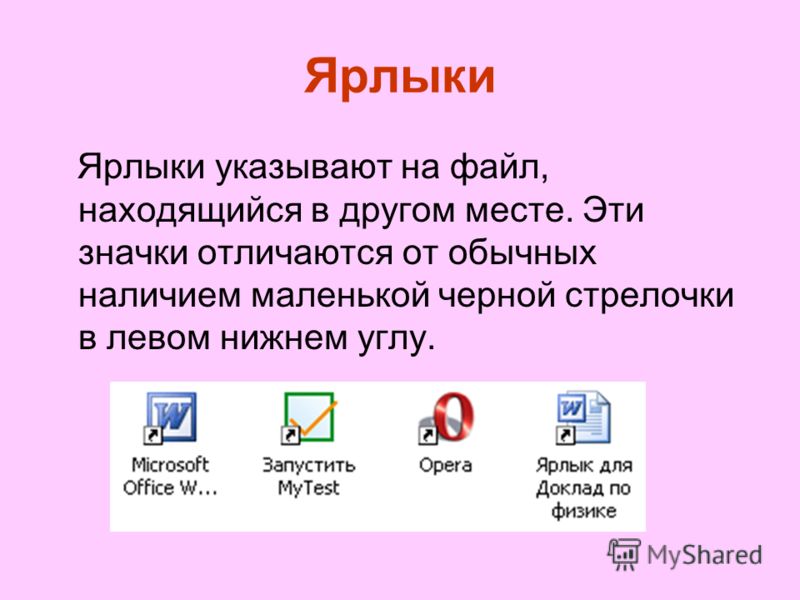 Ярлыки

Ярлыки указывают на файл, находящийся в другом месте. Эти значки отличаются от обычных наличием маленькой черной стрелочки в левом нижнем углу.

Microsoft Office W...

Запустить MyTest

Opera

Ярлык для Доклад по физике

MyShared